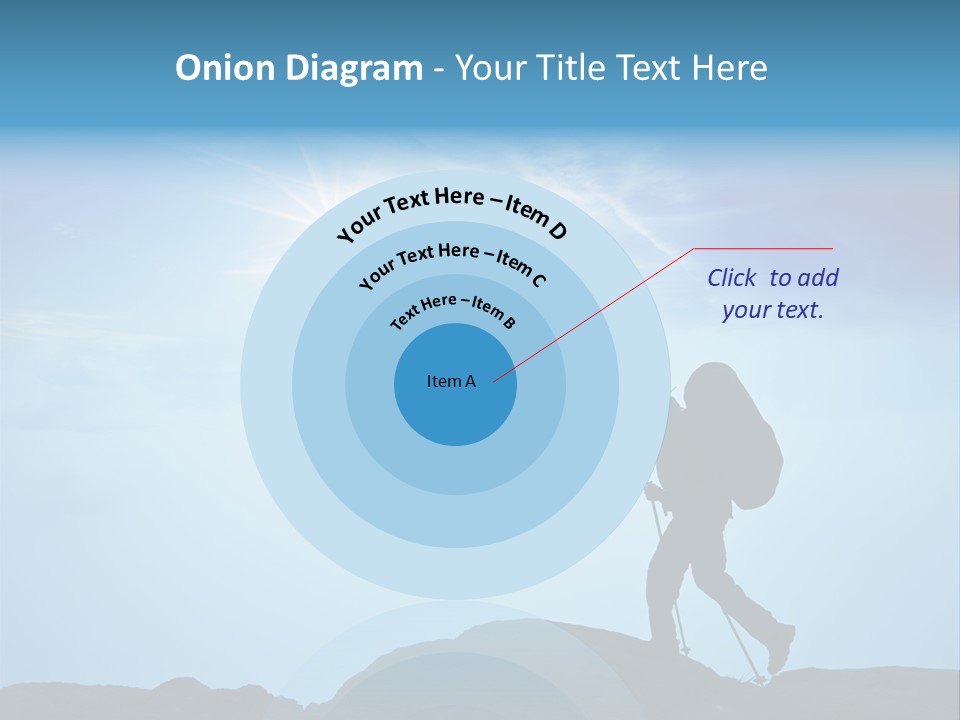 Onion Diagram - Your Title Text Here

Your Text Here – Item D

Your Text Here – Item C

Text Here – Item B

Item A

Click to add your text.